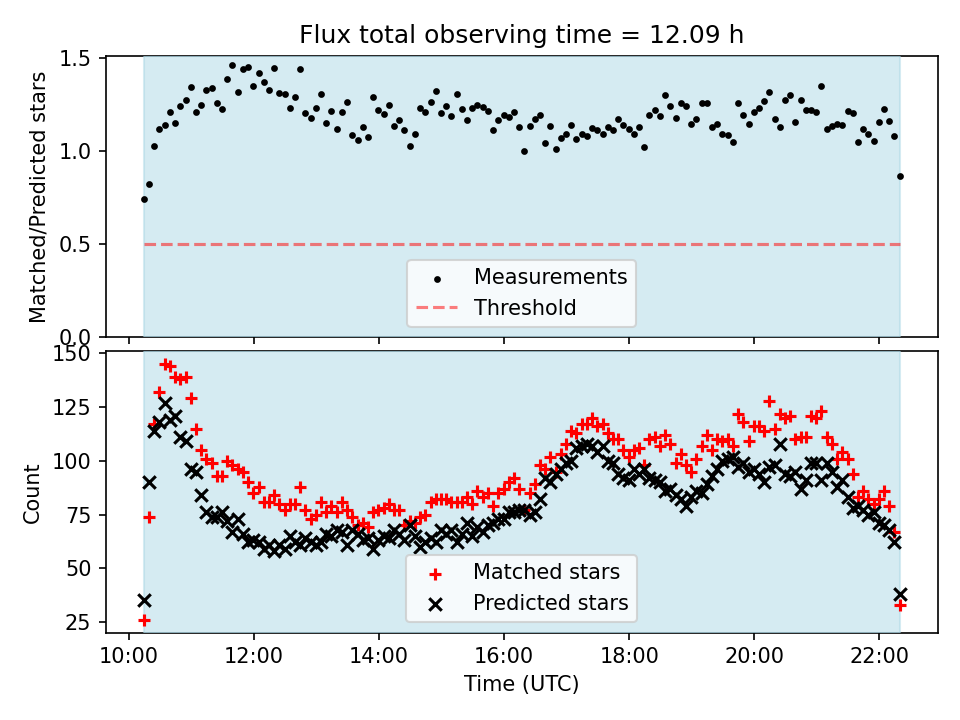 Flux total observing time = 12.09 h

Matched/Predicted stars

1.5
1.0
0.5
0.0

Measurements
Threshold

Count

150
125
100
75
50
25

Matched stars
Predicted stars

10:00
12:00
14:00
16:00
18:00
20:00
22:00

Time (UTC)